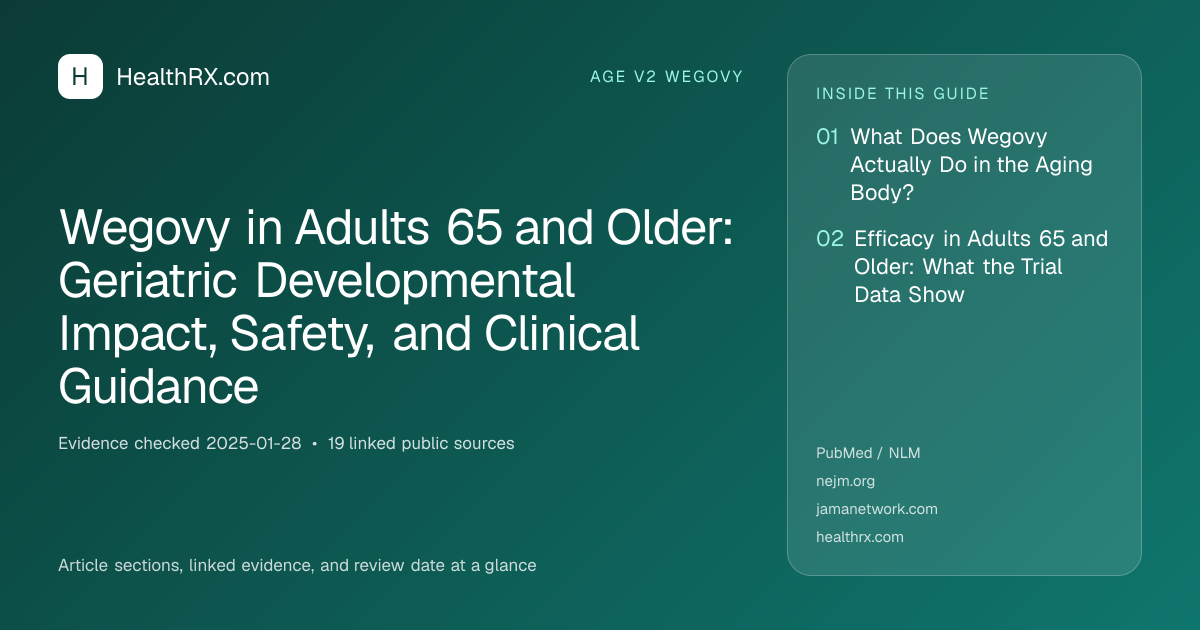 H HealthRX.com

AGE V2 WEGOVY

Wegovy in Adults 65 and Older: Geriatric Developmental Impact, Safety, and Clinical Guidance

Evidence checked 2025-01-28 • 19 linked public sources

Article sections, linked evidence, and review date at a glance

INSIDE THIS GUIDE

01 What Does Wegovy Actually Do in the Aging Body?

02 Efficacy in Adults 65 and Older: What the Trial Data Show

PubMed / NLM
nejm.org
jamanetwork.com
healthrx.com